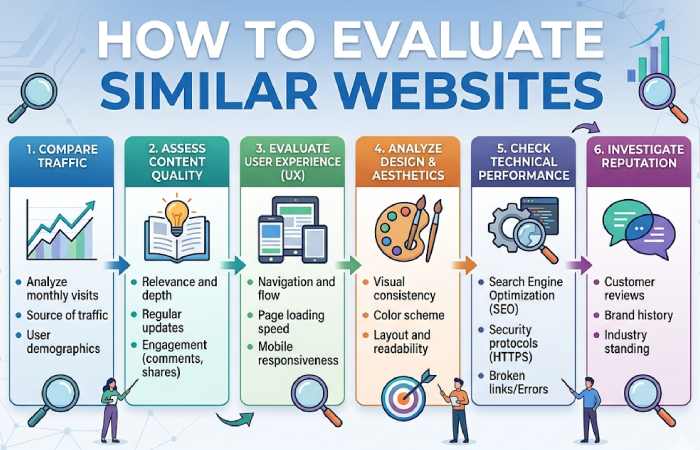 HOW TO EVALUATE SIMILAR WEBSITES

1. COMPARE TRAFFIC

- Analyze monthly visits
- Source of traffic
- User demographics

2. ASSESS CONTENT QUALITY

- Relevance and depth
- Regular updates
- Engagement (comments, shares)

3. EVALUATE USER EXPERIENCE (UX)

- Navigation and flow
- Page loading speed
- Mobile responsiveness

4. ANALYZE DESIGN & AESTHETICS

- Visual consistency
- Color scheme
- Layout and readability

5. CHECK TECHNICAL PERFORMANCE

- Search Engine Optimization (SEO)
- Security protocols (HTTPS)
- Broken links/Errors

6. INVESTIGATE REPUTATION

- Customer reviews
- Brand history
- Industry standing